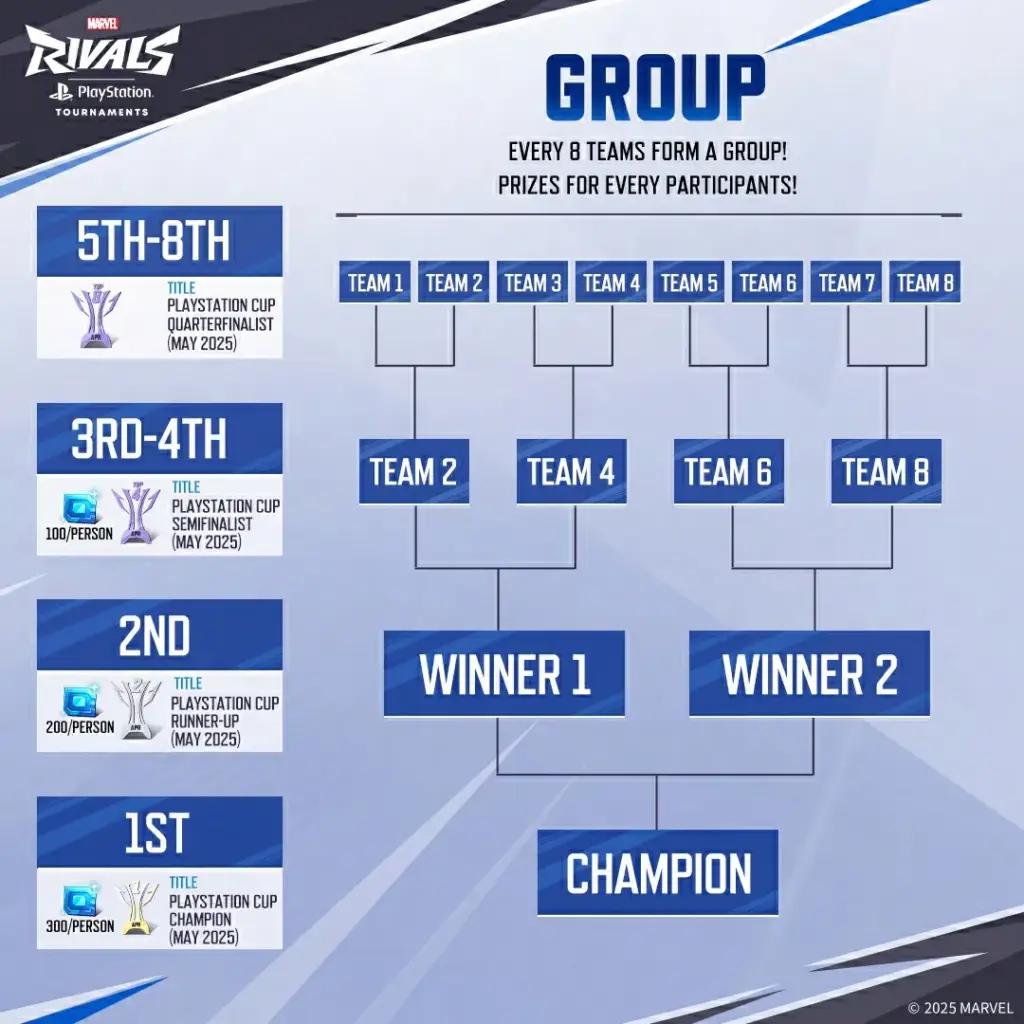 MARVEL
RIVALS
PlayStation
TOURNAMENTS

GROUP

EVERY 8 TEAMS FORM A GROUP!
PRIZES FOR EVERY PARTICIPANTS!

5TH-8TH
TITLE
PLAYSTATION CUP QUARTERFINALIST (MAY 2025)

3RD-4TH
100/PERSON
TITLE
PLAYSTATION CUP SEMIFINALIST (MAY 2025)

2ND
200/PERSON
TITLE
PLAYSTATION CUP RUNNER-UP (MAY 2025)

1ST
300/PERSON
TITLE
PLAYSTATION CUP CHAMPION (MAY 2025)

TEAM 1 TEAM 2 TEAM 3 TEAM 4 TEAM 5 TEAM 6 TEAM 7 TEAM 8

TEAM 2 TEAM 4 TEAM 6 TEAM 8

WINNER 1 WINNER 2

CHAMPION

© 2025 MARVEL